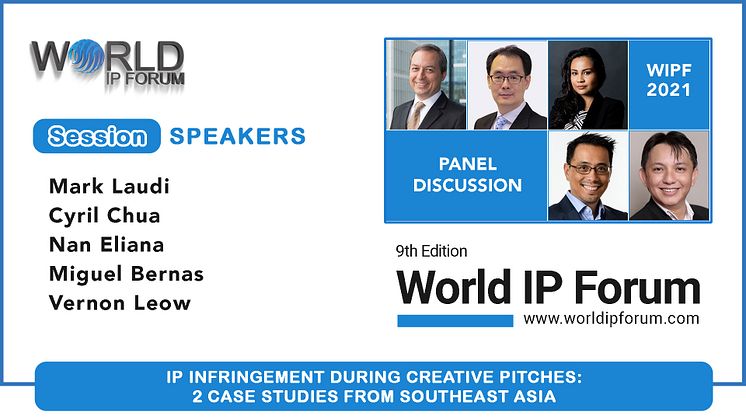 WORLD
IP FORUM

Session SPEAKERS

Mark Laudi
Cyril Chua
Nan Eliana
Miguel Bernas
Vernon Leow

WIPF
2021

PANEL
DISCUSSION

9th Edition
World IP Forum
www.worldipforum.com

IP INFRINGEMENT DURING CREATIVE PITCHES:
2 CASE STUDIES FROM SOUTHEAST ASIA